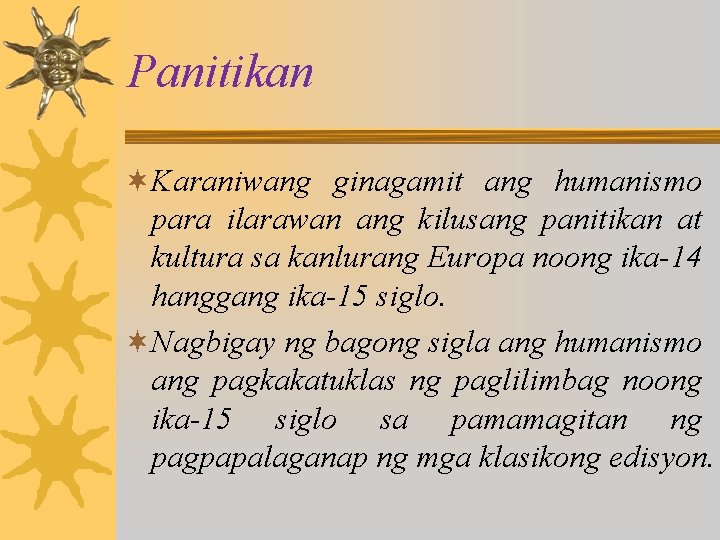 Panitikan

Karaniwang ginagamit ang humanismo para ilarawan ang kilusang panitikan at kultura sa kanlurang Europa noong ika-14 hanggang ika-15 siglo.

Nagbigay ng bagong sigla ang humanismo ang pagkakatuklas ng paglilimbag noong ika-15 siglo sa pamamagitan ng pagpapalaganap ng mga klasikong edisyon.